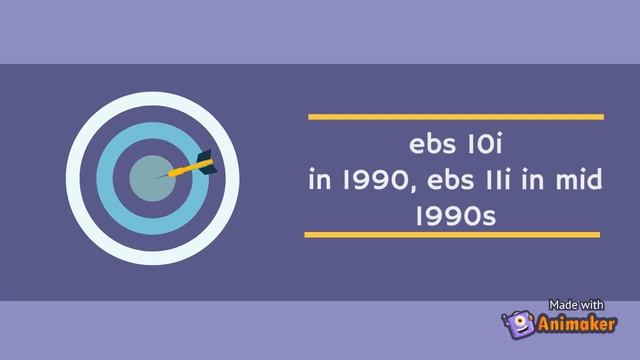 ebs 10i
in 1990, ebs 11i in mid 1990s

Made with Animaker